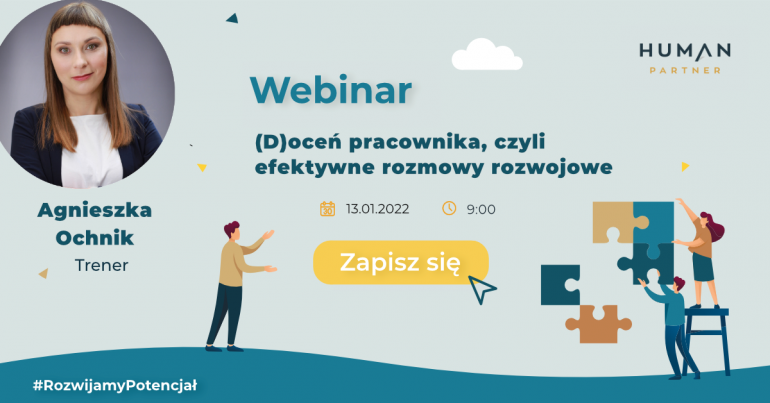 HUMAN
PARTNER

Webinar

(D)oceń pracownika, czyli efektywne rozmowy rozwojowe

13.01.2022

9:00

Zapisz się

Agnieszka Ochnik
Trener

#RozwijamyPotencjał